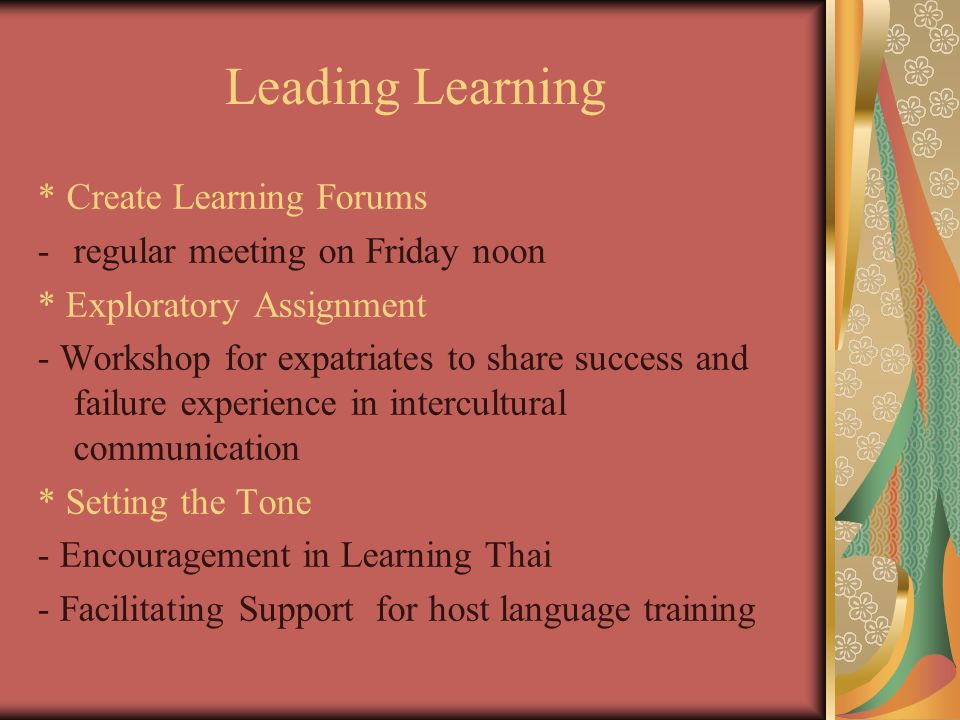 Leading Learning

* Create Learning Forums

- regular meeting on Friday noon

* Exploratory Assignment

- Workshop for expatriates to share success and failure experience in intercultural communication

* Setting the Tone

- Encouragement in Learning Thai

- Facilitating Support for host language training